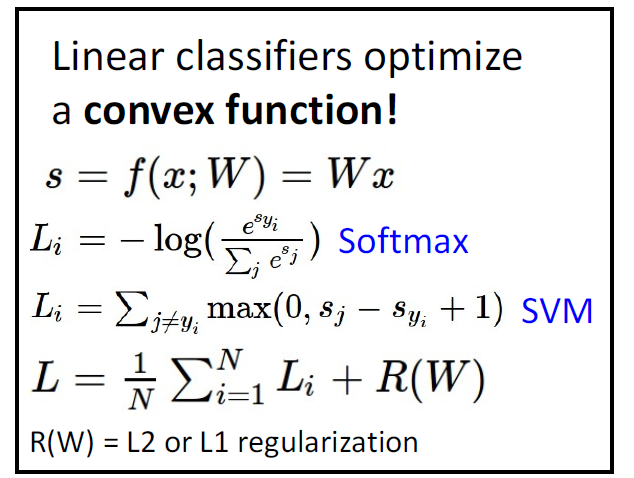 Linear classifiers optimize a convex function!

$s = f(x; W) = Wx$

$L_i = -\log(\frac{e^{s_{y_i}}}{\sum_j e^{s_j}})$ Softmax

$L_i = \sum_{j \neq y_i} \max(0, s_j - s_{y_i} + 1)$ SVM

$L = \frac{1}{N} \sum_{i=1}^{N} L_i + R(W)$

R(W) = L2 or L1 regularization